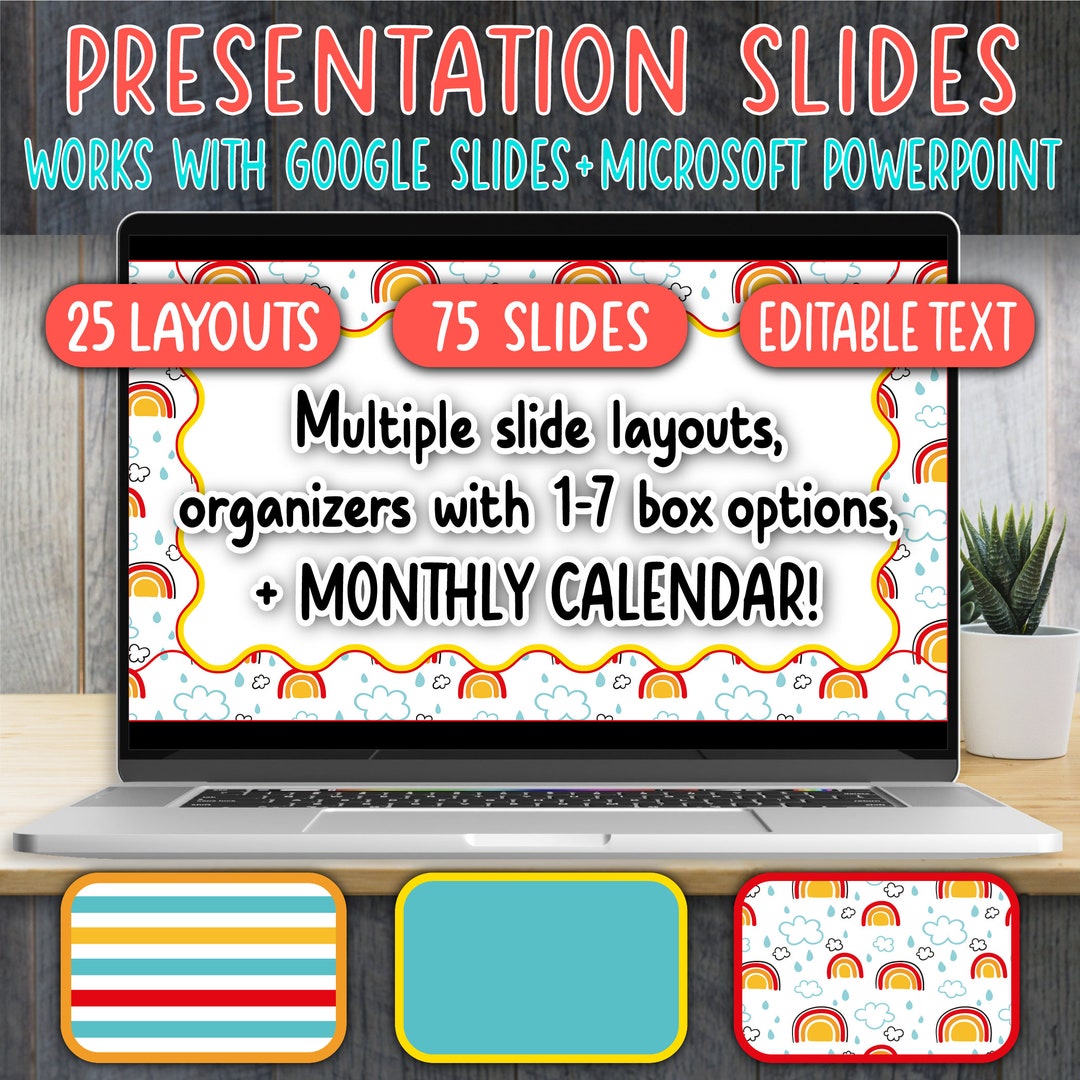 PRESENTATION SLIDES
WORKS WITH GOOGLE SLIDES+MICROSOFT POWERPOINT

25 LAYOUTS
75 SLIDES
EDITABLE TEXT

Multiple slide layouts, organizers with 1-7 box options, + MONTHLY CALENDAR!